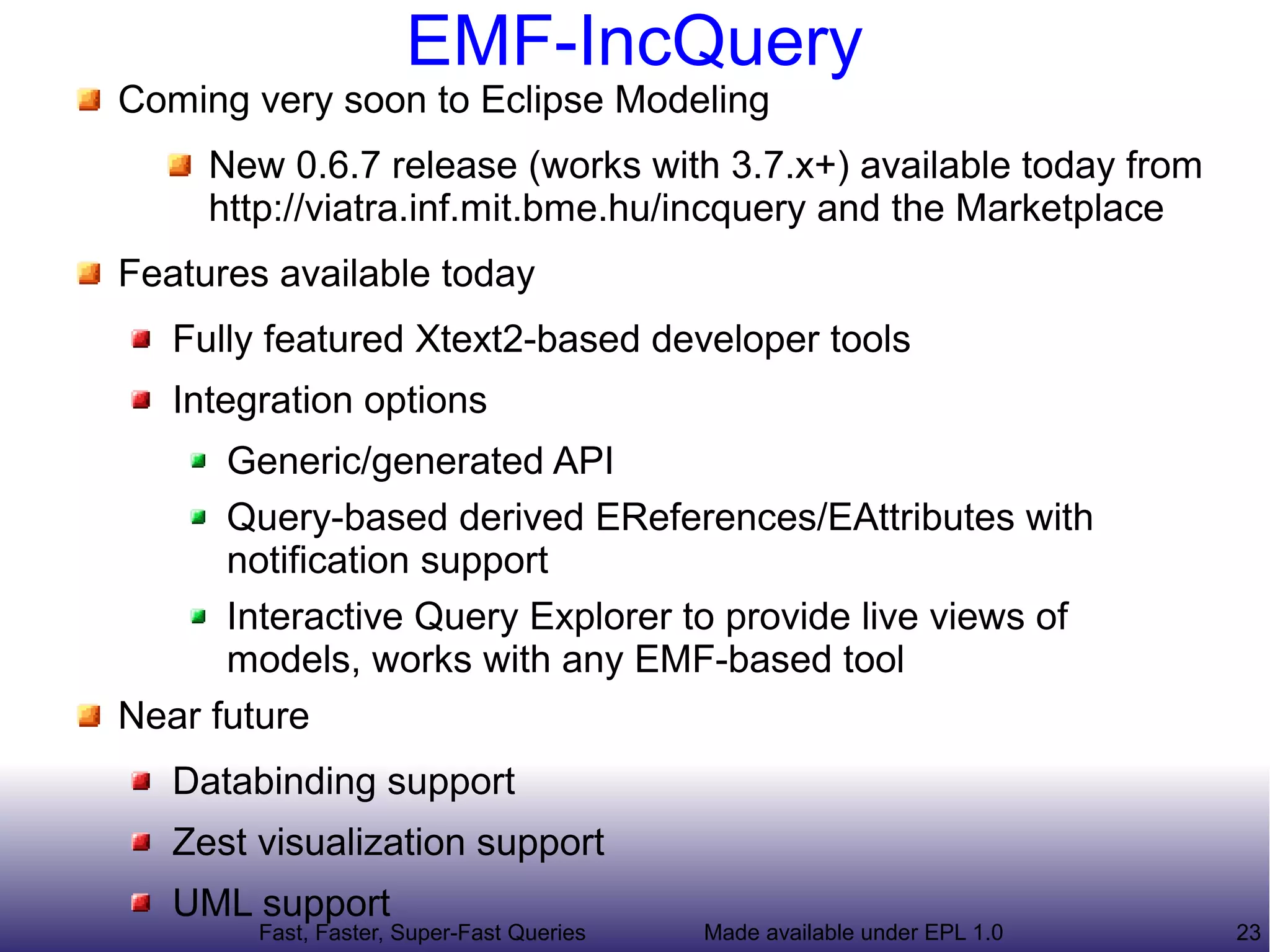 EMF-IncQuery

Coming very soon to Eclipse Modeling

New 0.6.7 release (works with 3.7.x+) available today from http://viatra.inf.mit.bme.hu/incquery and the Marketplace

Features available today

Fully featured Xtext2-based developer tools

Integration options

Generic/generated API

Query-based derived EReferences/EAttributes with notification support

Interactive Query Explorer to provide live views of models, works with any EMF-based tool

Near future

Databinding support

Zest visualization support

UML support

Fast, Faster, Super-Fast Queries

Made available under EPL 1.0

23